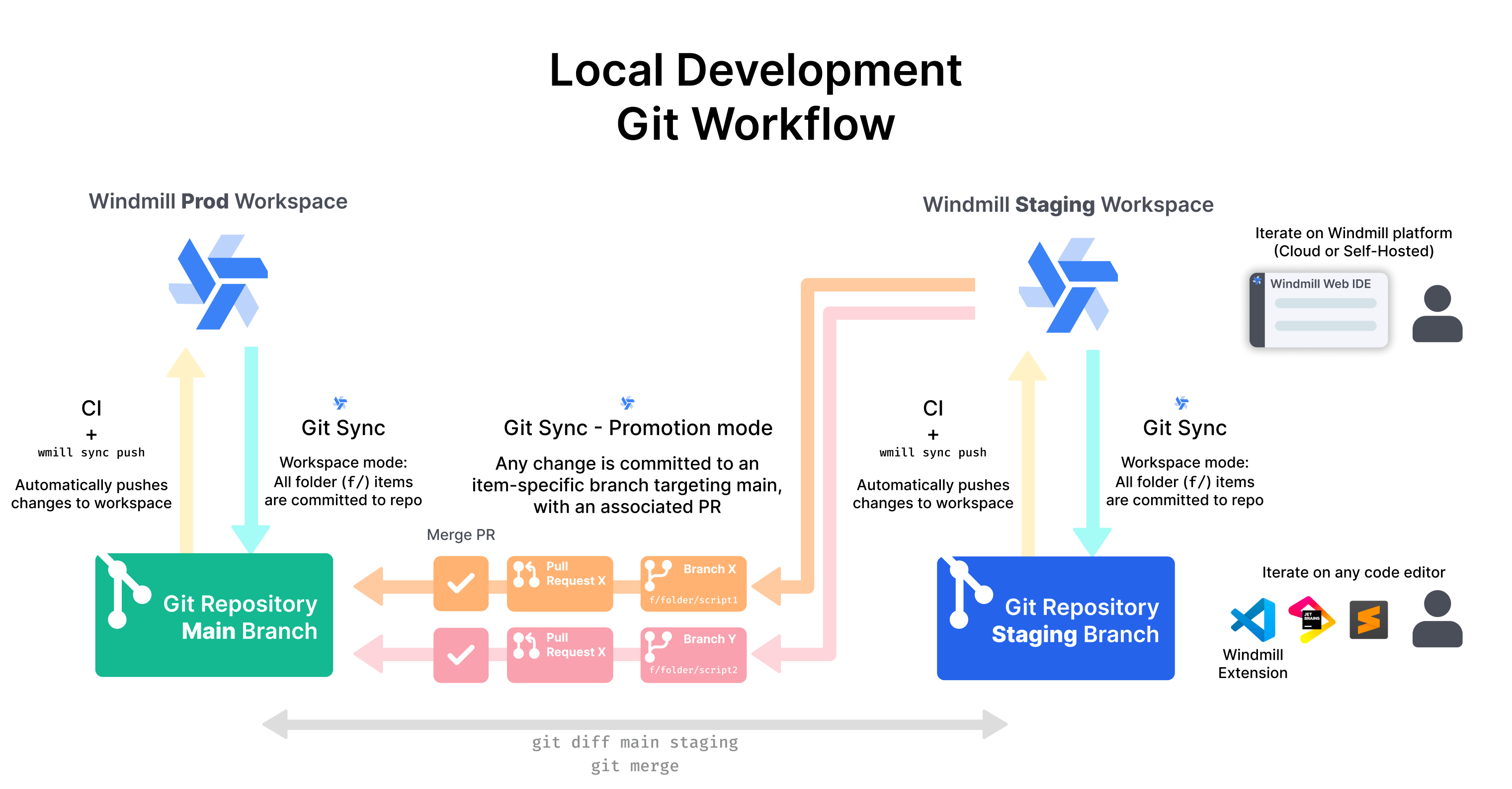 Local Development
Git Workflow

Windmill Prod Workspace

Windmill Staging Workspace

Iterate on Windmill platform
(Cloud or Self-Hosted)

Windmill Web IDE

CI
+
wmill sync push

Automatically pushes changes to workspace

Git Sync

Workspace mode:
All folder (f/) items are committed to repo

Git Sync - Promotion mode

Any change is committed to an item-specific branch targeting main, with an associated PR

CI
+
wmill sync push

Automatically pushes changes to workspace

Git Sync

Workspace mode:
All folder (f/) items are committed to repo

Merge PR

Git Repository
Main Branch

Pull Request X

Branch X
f/folder/script1

Pull Request X

Branch Y
f/folder/script2

Git Repository
Staging Branch

Iterate on any code editor

JET BRAINS

Windmill Extension

git diff main staging
git merge